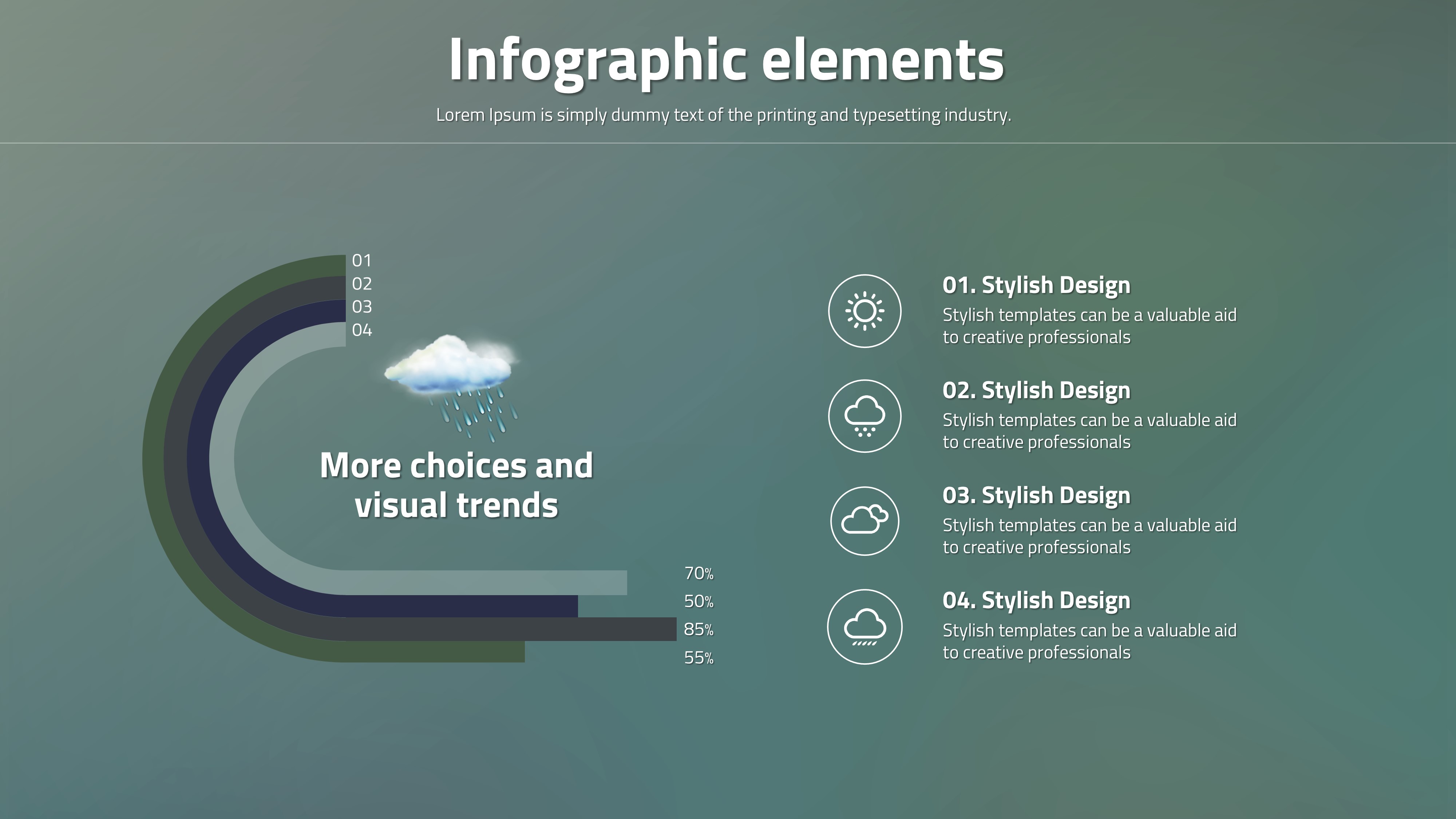 Infographic elements

Lorem Ipsum is simply dummy text of the printing and typesetting industry.

01
02
03
04

More choices and visual trends

70%
50%
85%
55%

01. Stylish Design
Stylish templates can be a valuable aid to creative professionals

02. Stylish Design
Stylish templates can be a valuable aid to creative professionals

03. Stylish Design
Stylish templates can be a valuable aid to creative professionals

04. Stylish Design
Stylish templates can be a valuable aid to creative professionals